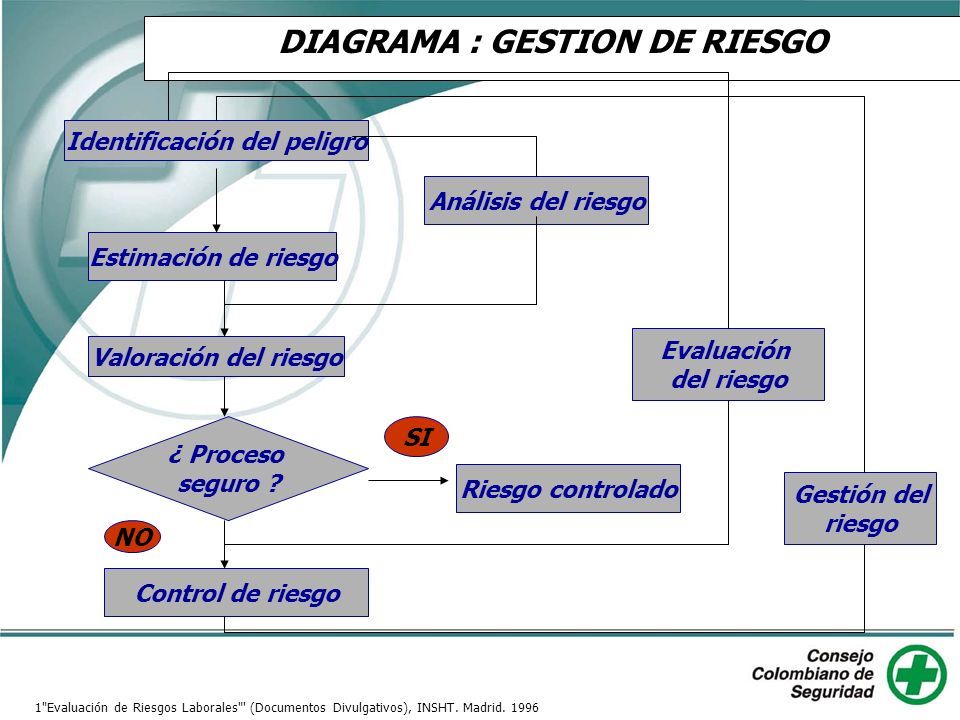 DIAGRAMA : GESTION DE RIESGO

Identificación del peligro

Análisis del riesgo

Estimación de riesgo

Valoración del riesgo

Evaluación del riesgo

¿ Proceso seguro ?

SI

Riesgo controlado

Gestión del riesgo

NO

Control de riesgo

Consejo Colombiano de Seguridad

1"Evaluación de Riesgos Laborales"' (Documentos Divulgativos), INSHT. Madrid. 1996